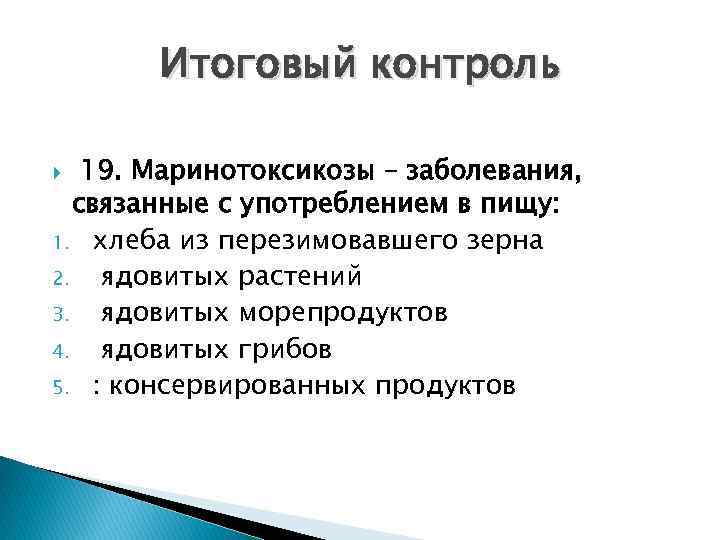 Итоговый контроль

19. Маринотоксикозы – заболевания, связанные с употреблением в пищу:

1. хлеба из перезимовавшего зерна
2. ядовитых растений
3. ядовитых морепродуктов
4. ядовитых грибов
5. : консервированных продуктов